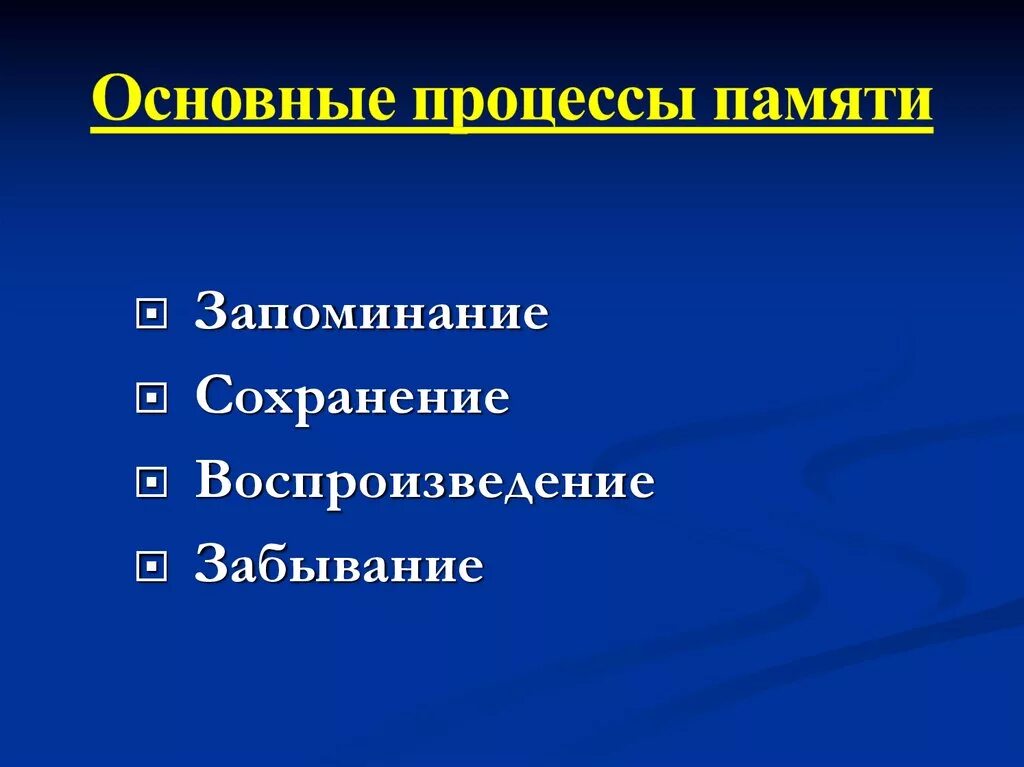 Основные процессы памяти

Запоминание
Сохранение
Воспроизведение
Забывание